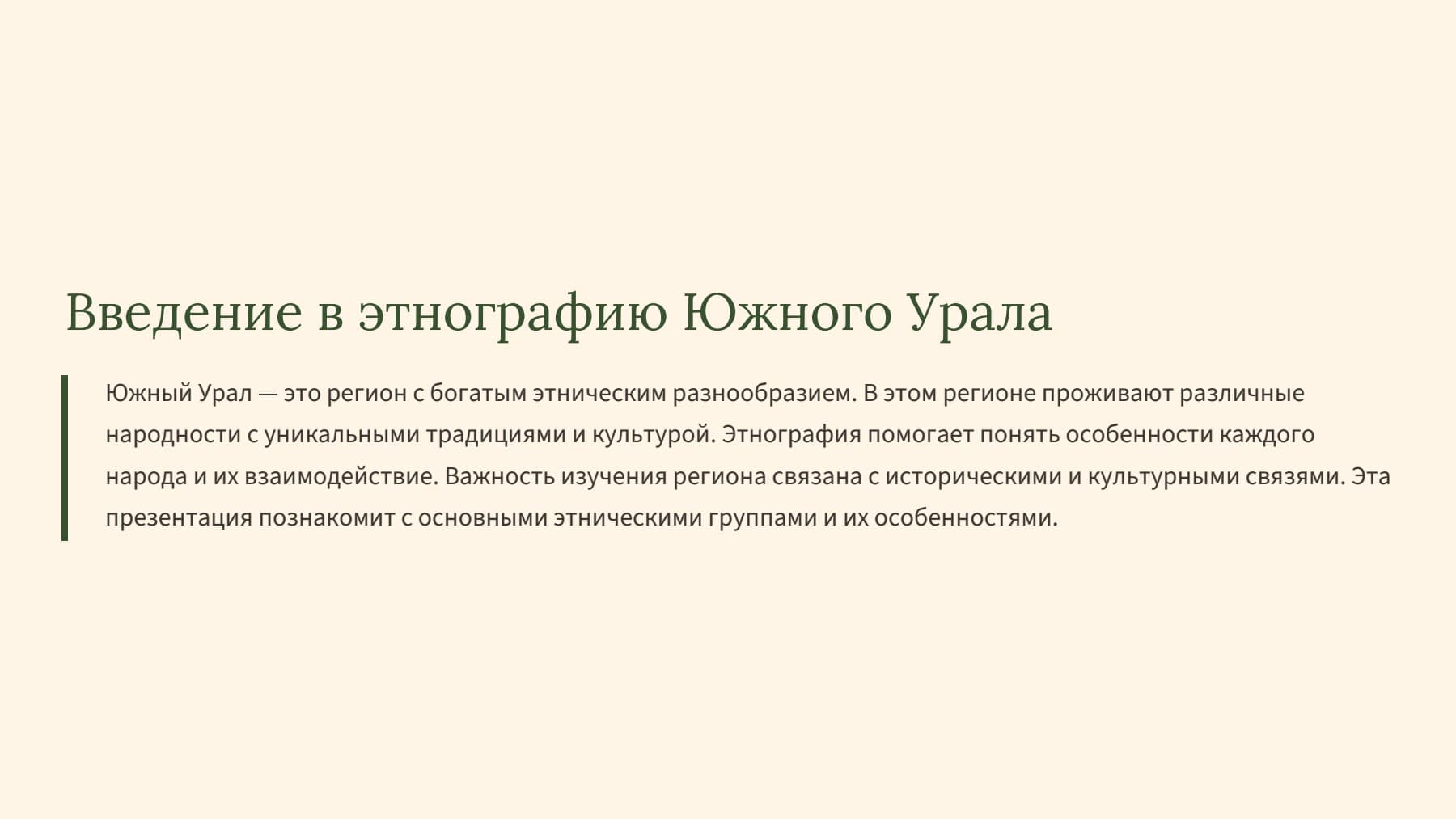 Введение в этнографию Южного Урала

Южный Урал — это регион с богатым этническим разнообразием. В этом регионе проживают различные народности с уникальными традициями и культурой. Этнография помогает понять особенности каждого народа и их взаимодействие. Важность изучения региона связана с историческими и культурными связями. Эта презентация познакомит с основными этническими группами и их особенностями.